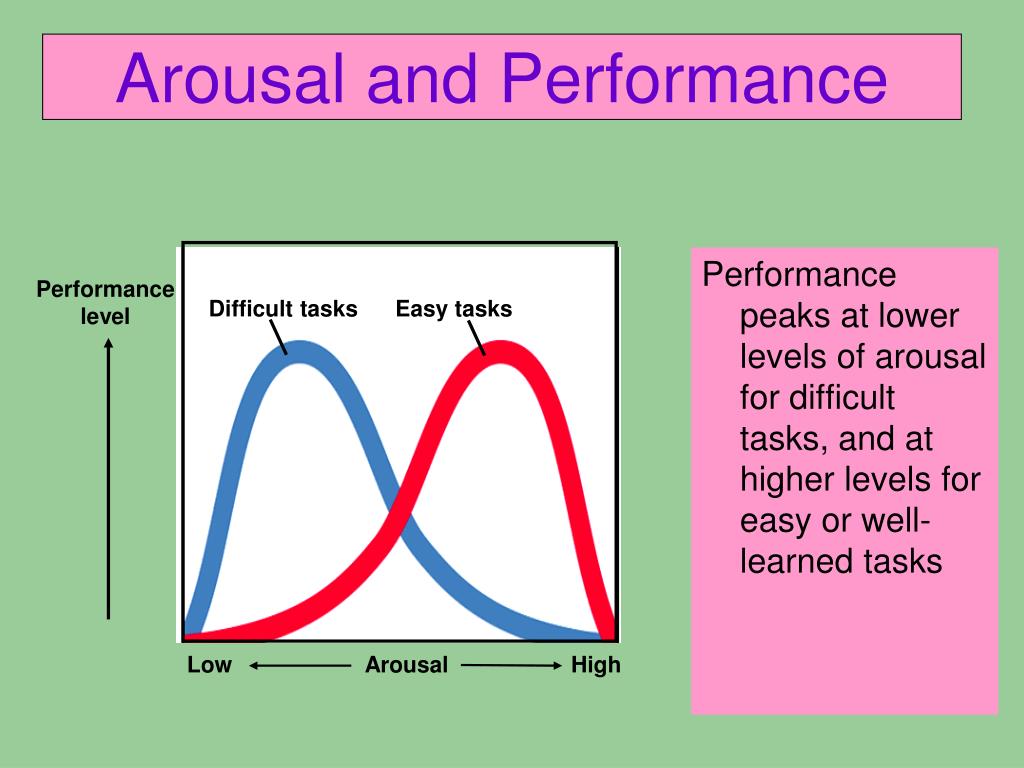 Arousal and Performance

Performance level

Difficult tasks

Easy tasks

Low

Arousal

High

Performance peaks at lower levels of arousal for difficult tasks, and at higher levels for easy or well-learned tasks